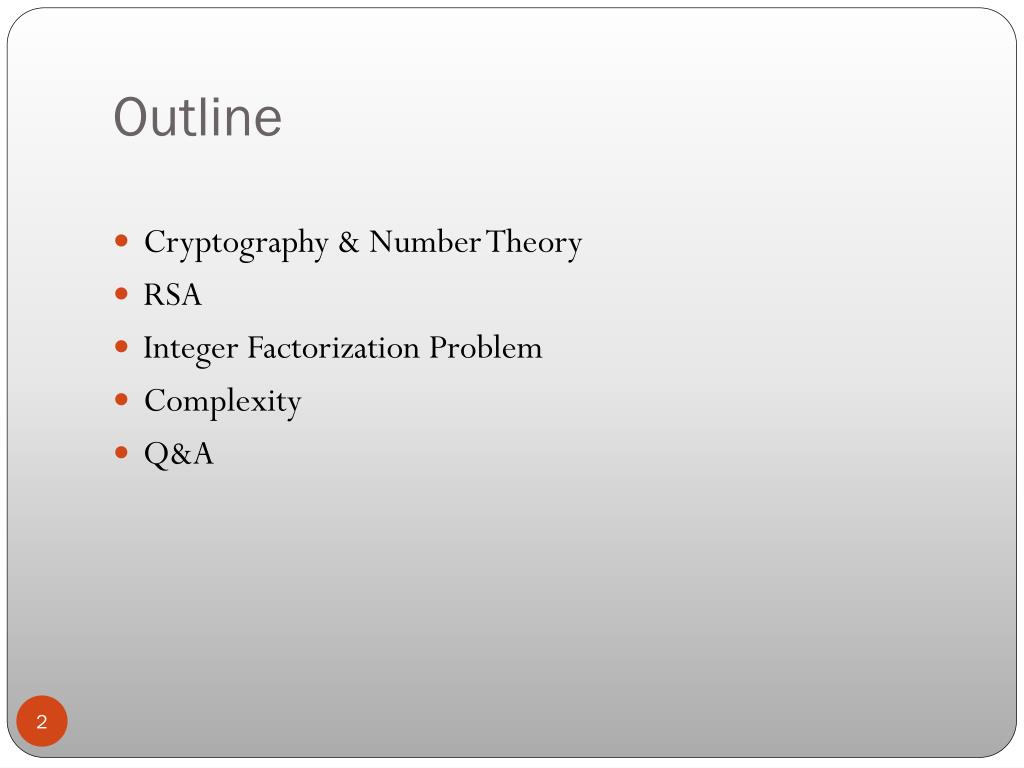 Outline

- Cryptography & Number Theory
- RSA
- Integer Factorization Problem
- Complexity
- Q&A

2